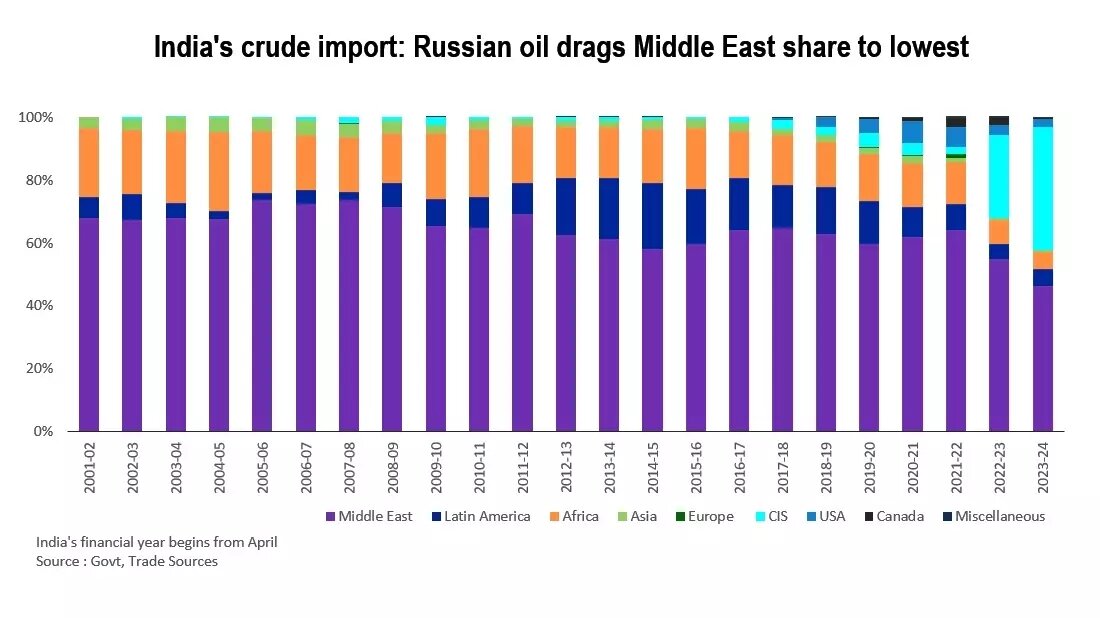 India's crude import: Russian oil drags Middle East share to lowest

100%
80%
60%
40%
20%
0%

2001-02
2002-03
2003-04
2004-05
2005-06
2006-07
2007-08
2008-09
2009-10
2010-11
2011-12
2012-13
2013-14
2014-15
2015-16
2016-17
2017-18
2018-19
2019-20
2020-21
2021-22
2022-23
2023-24

Middle East
Latin America
Africa
Asia
Europe
CIS
USA
Canada
Miscellaneous

India's financial year begins from April
Source : Govt, Trade Sources